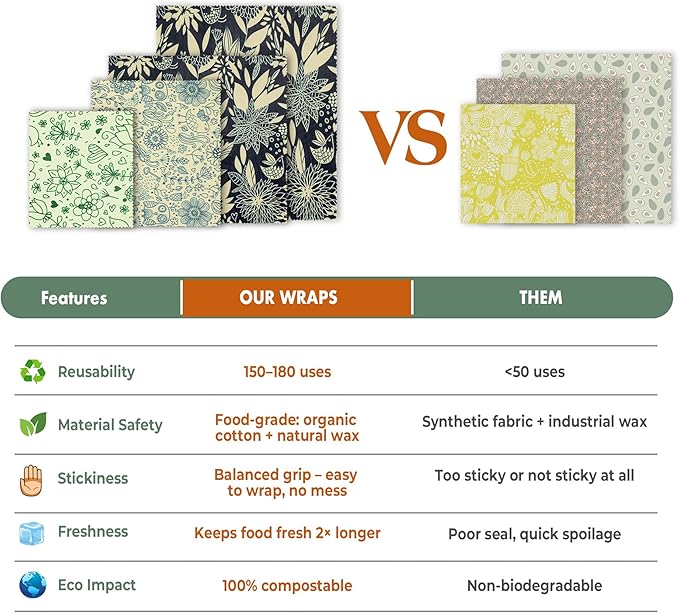 VS

| Features | OUR WRAPS | THEM |
|---|---|---|
| Reusability | 150–180 uses | <50 uses |
| Material Safety | Food-grade: organic cotton + natural wax | Synthetic fabric + industrial wax |
| Stickiness | Balanced grip – easy to wrap, no mess | Too sticky or not sticky at all |
| Freshness | Keeps food fresh 2× longer | Poor seal, quick spoilage |
| Eco Impact | 100% compostable | Non-biodegradable |